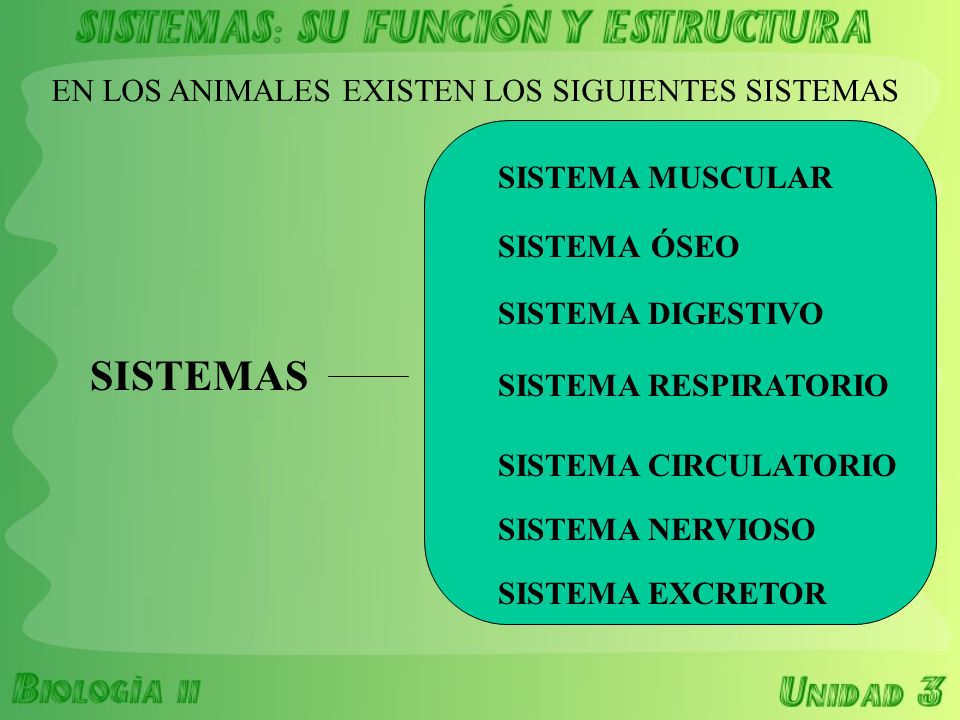 SISTEMAS: SU FUNCIÓN Y ESTRUCTURA

EN LOS ANIMALES EXISTEN LOS SIGUIENTES SISTEMAS

SISTEMAS

SISTEMA MUSCULAR

SISTEMA ÓSEO

SISTEMA DIGESTIVO

SISTEMA RESPIRATORIO

SISTEMA CIRCULATORIO

SISTEMA NERVIOSO

SISTEMA EXCRETOR

BIOLOGÌA II

UNIDAD 3